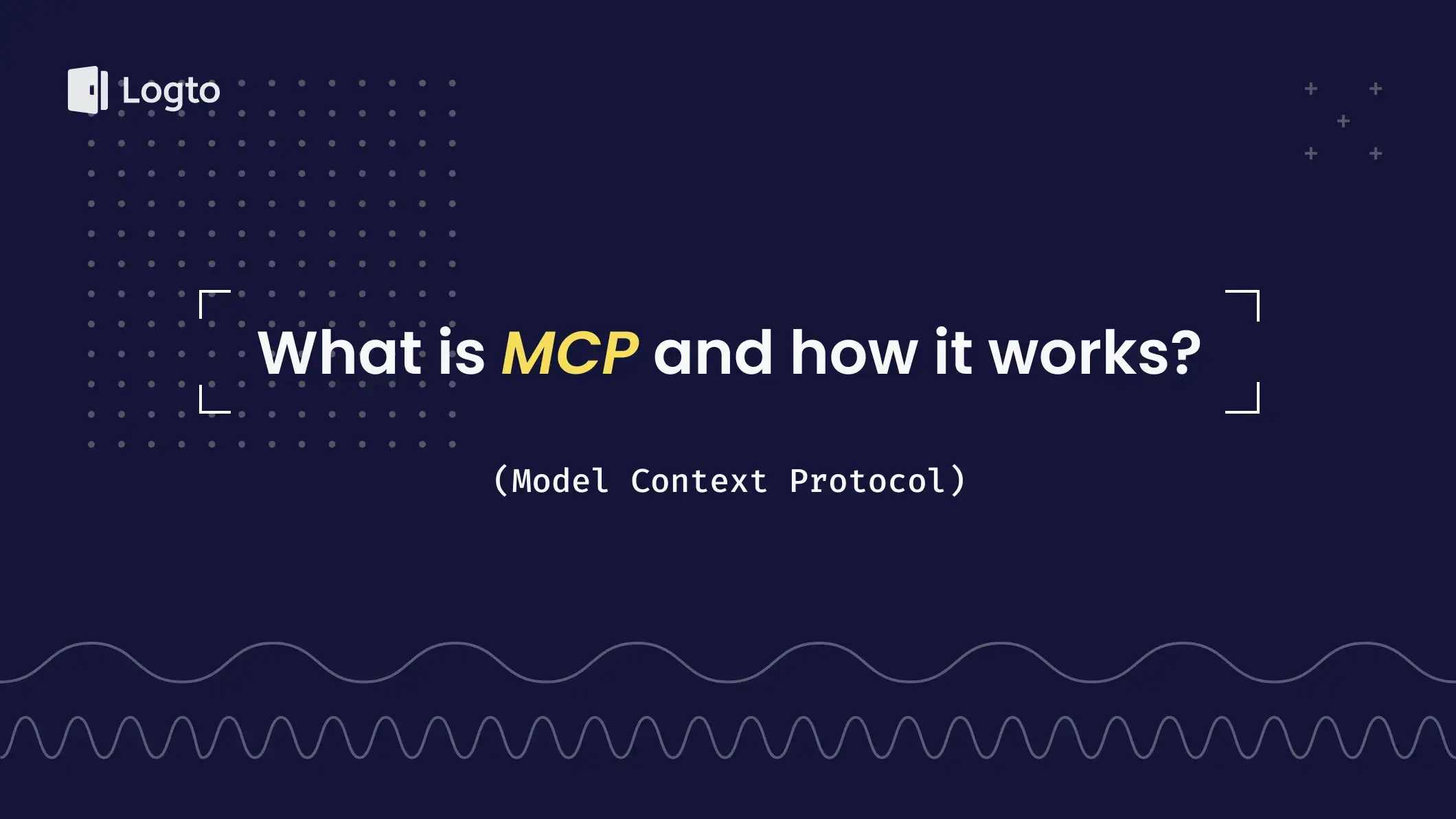 Logto

What is MCP and how it works?

(Model Context Protocol)